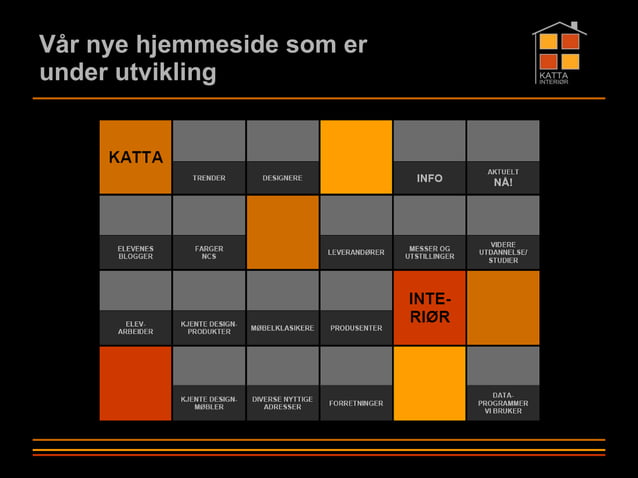 Vår nye hjemmeside som er under utvikling

KATTA
INTERIØR

KATTA

TRENDER

DESIGNERE

INFO

AKTUELT
NÅ!

ELEVENES BLOGGER

FARGER NCS

LEVERANDØRER

MESSER OG UTSTILLINGER

VIDERE UTDANNELSE/ STUDIER

ELEV-ARBEIDER

KJENTE DESIGN-PRODUKTER

MØBELKLASIKERE

PRODUSENTER

INTE-RIØR

KJENTE DESIGN-MØBLER

DIVERSE NYTTIGE ADRESSER

FORRETNINGER

DATA-PROGRAMMER VI BRUKER